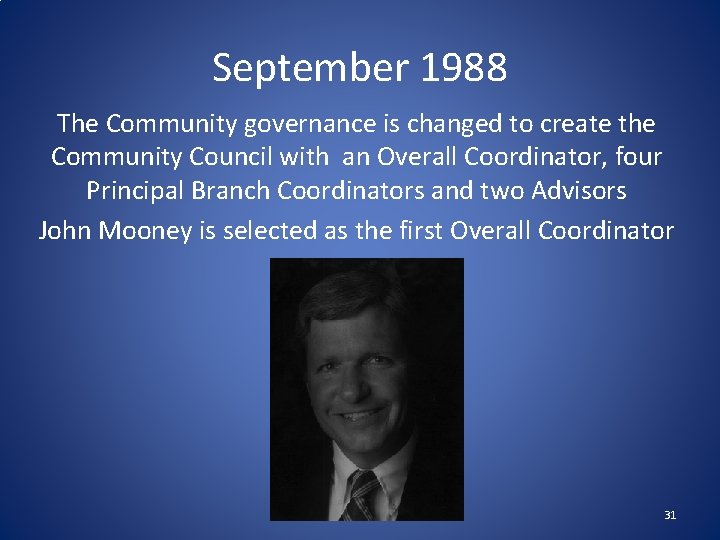 September 1988

The Community governance is changed to create the Community Council with an Overall Coordinator, four Principal Branch Coordinators and two Advisors

John Mooney is selected as the first Overall Coordinator

31